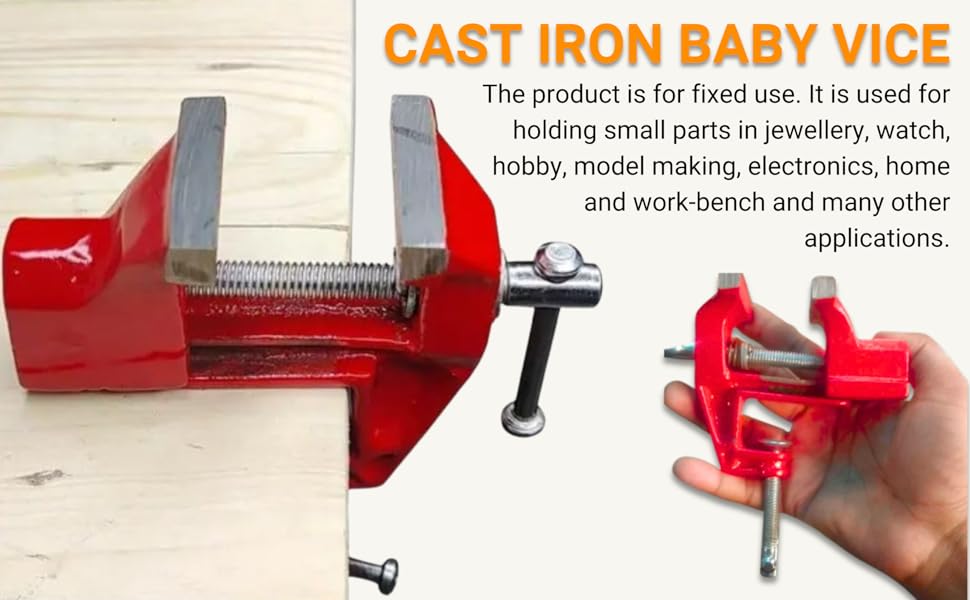 CAST IRON BABY VICE

The product is for fixed use. It is used for holding small parts in jewellery, watch, hobby, model making, electronics, home and work-bench and many other applications.